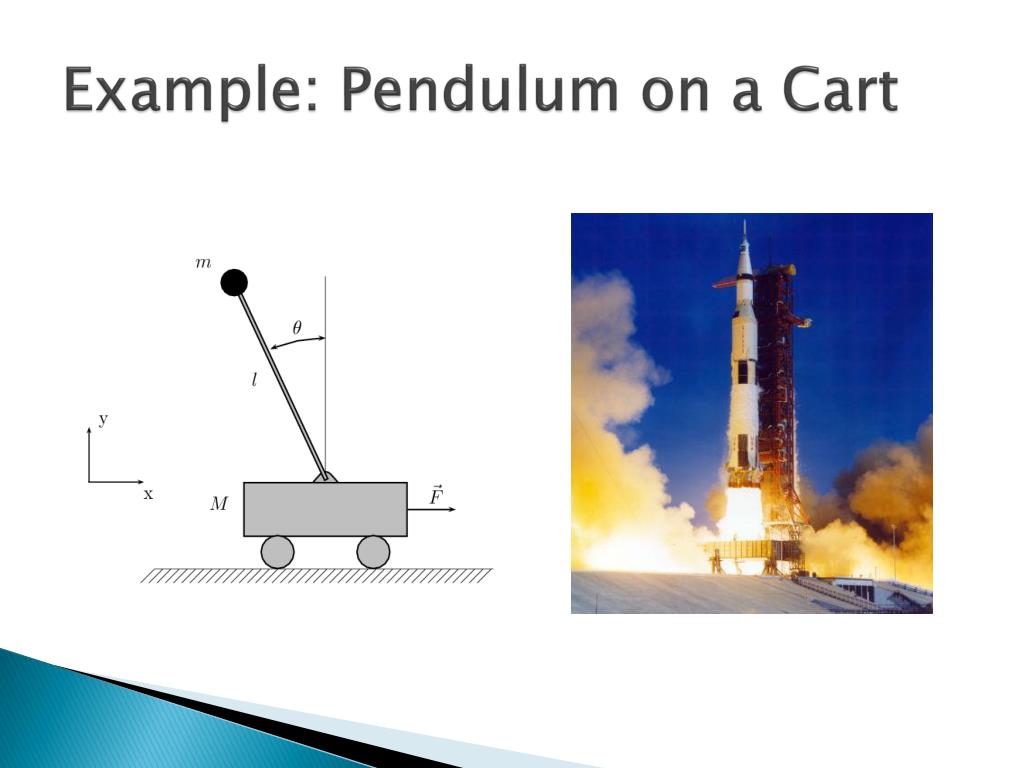 Example: Pendulum on a Cart

$m$

$\theta$

$l$

y

x

$M$

$\vec{F}$